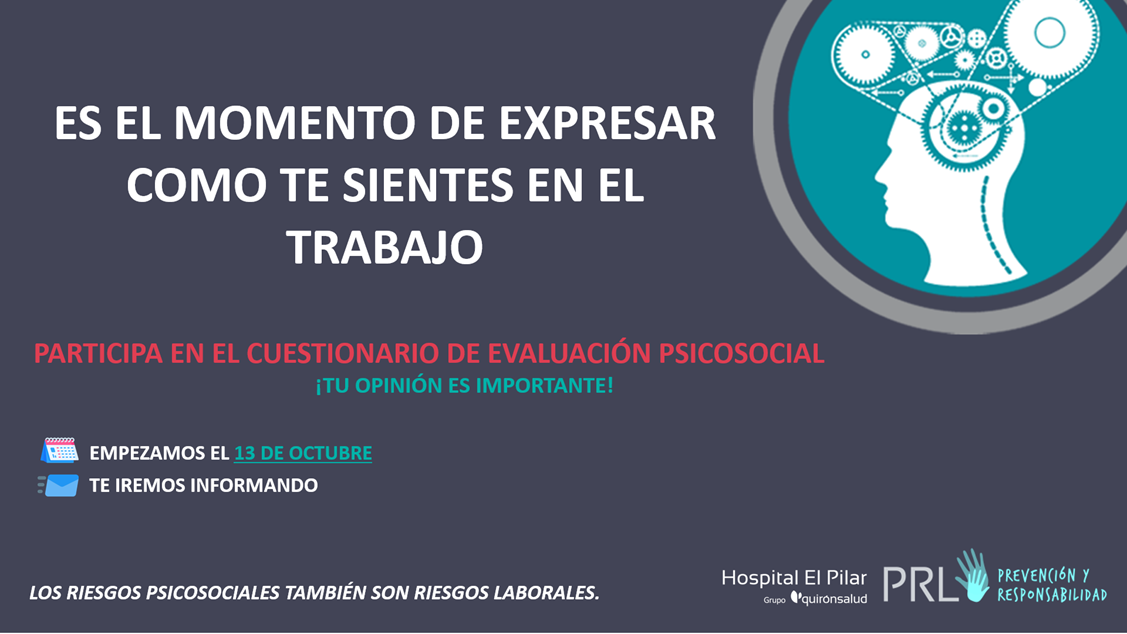 ES EL MOMENTO DE EXPRESAR COMO TE SIENTES EN EL TRABAJO

PARTICIPA EN EL CUESTIONARIO DE EVALUACIÓN PSICOSOCIAL
¡TU OPINIÓN ES IMPORTANTE!

EMPEZAMOS EL 13 DE OCTUBRE
TE IREMOS INFORMANDO

LOS RIESGOS PSICOSOCIALES TAMBIÉN SON RIESGOS LABORALES.

Hospital El Pilar
Grupo quironsalud

PRL PREVENCIÓN Y RESPONSABILIDAD